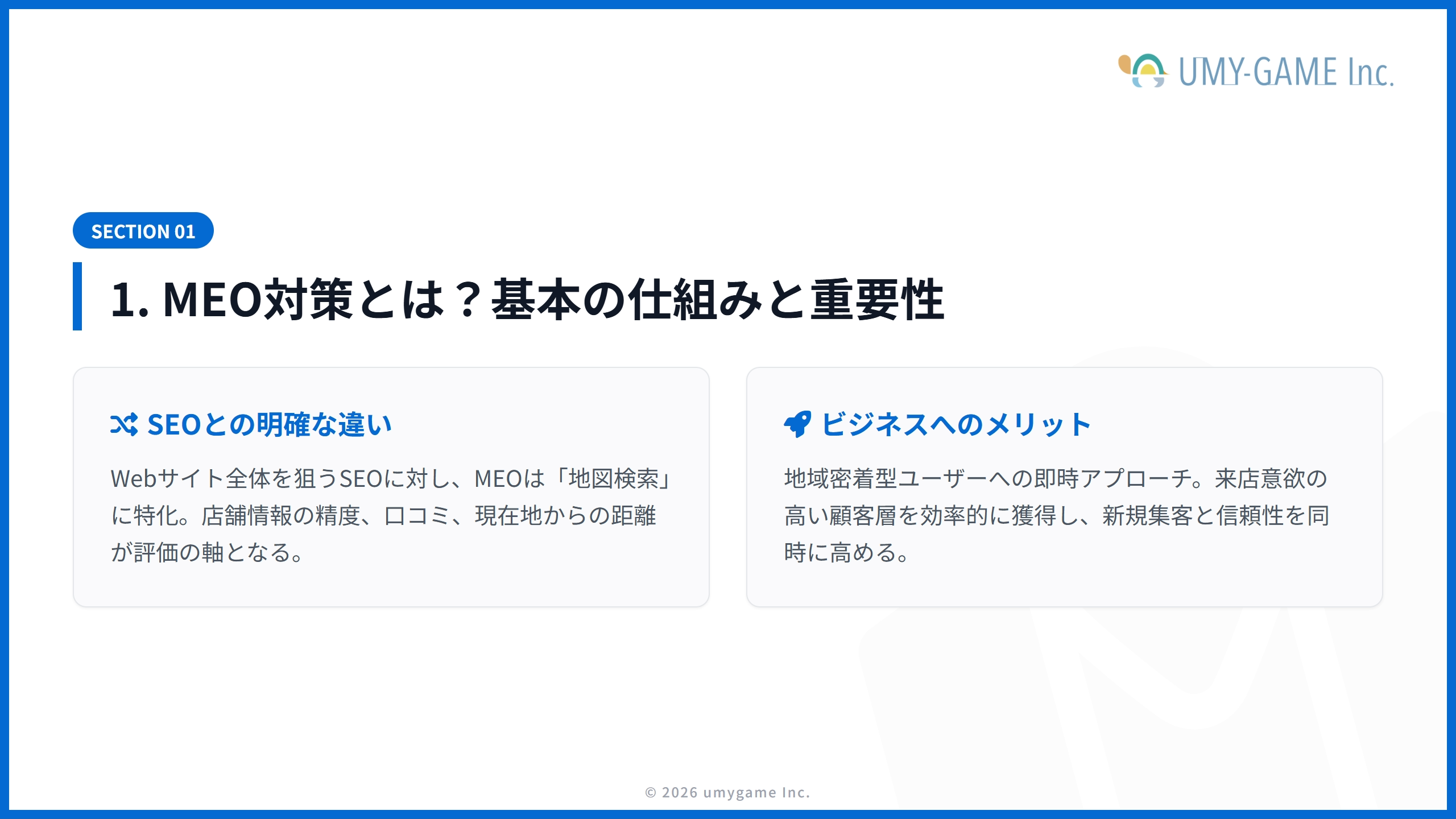 UMY-GAME Inc.

SECTION 01

1. MEO対策とは？基本の仕組みと重要性

SEOとの明確な違い

Webサイト全体を狙うSEOに対し、MEOは「地図検索」に特化。店舗情報の精度、口コミ、現在地からの距離が評価の軸となる。

ビジネスへのメリット

地域密着型ユーザーへの即時アプローチ。来店意欲の高い顧客層を効率的に獲得し、新規集客と信頼性を同時に高める。

© 2026 umygame Inc.